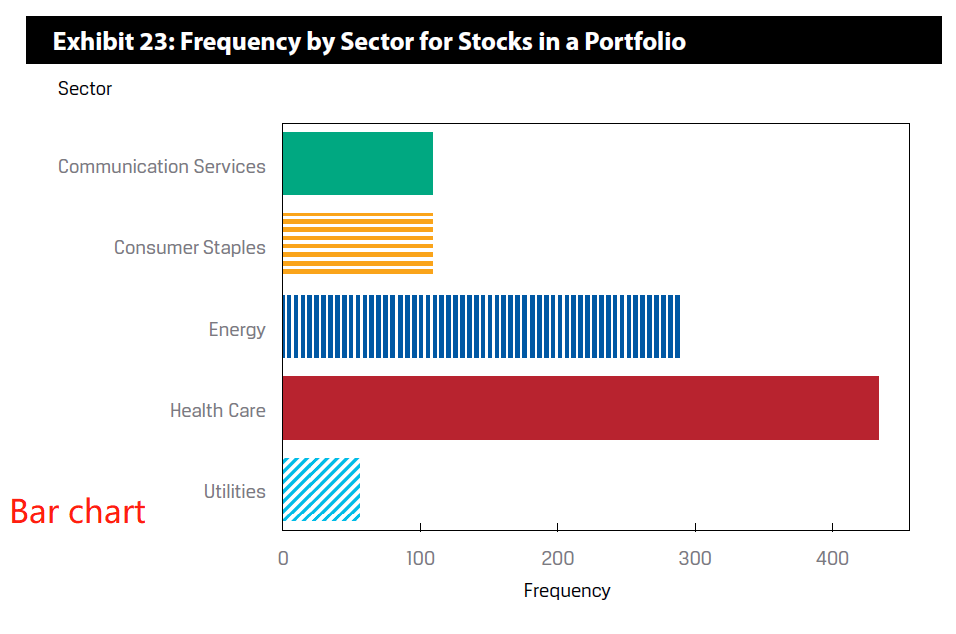 Exhibit 23: Frequency by Sector for Stocks in a Portfolio

Sector

Communication Services

Consumer Staples

Energy

Health Care

Utilities

Bar chart

0 100 200 300 400

Frequency